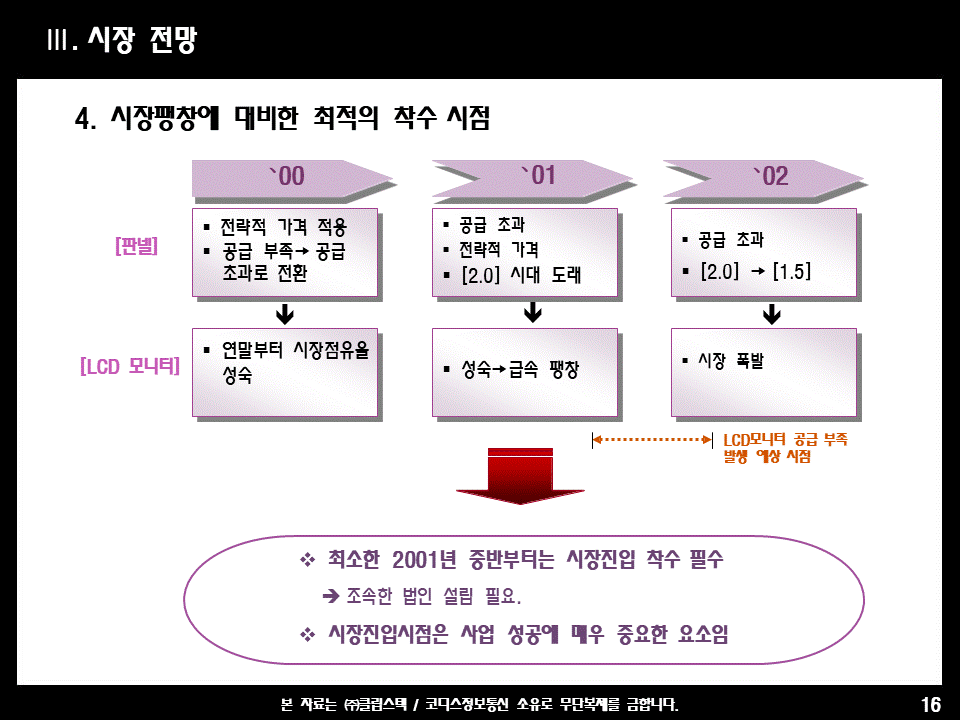 III. 시장 전망

4. 시장팽창에 대비한 최적의 착수 시점

`00

`01

`02

[판넬]

▪ 전략적 가격 적용
▪ 공급 부족→ 공급 초과로 전환

▪ 공급 초과
▪ 전략적 가격
▪ [2.0] 시대 도래

▪ 공급 초과
▪ [2.0] → [1.5]

[LCD 모니터]

▪ 연말부터 시장점유율 성숙

▪ 성숙→급속 팽창

▪ 시장 폭발

LCD모니터 공급 부족 발생 예상 시점

❖ 최소한 2001년 중반부터는 시장진입 착수 필수

➔ 조속한 법인 설립 필요.

❖ 시장진입시점은 사업 성공에 매우 중요한 요소임

본 자료는 ㈜클립스텍 / 코디스정보통신 소유로 무단복제를 금합니다.

16